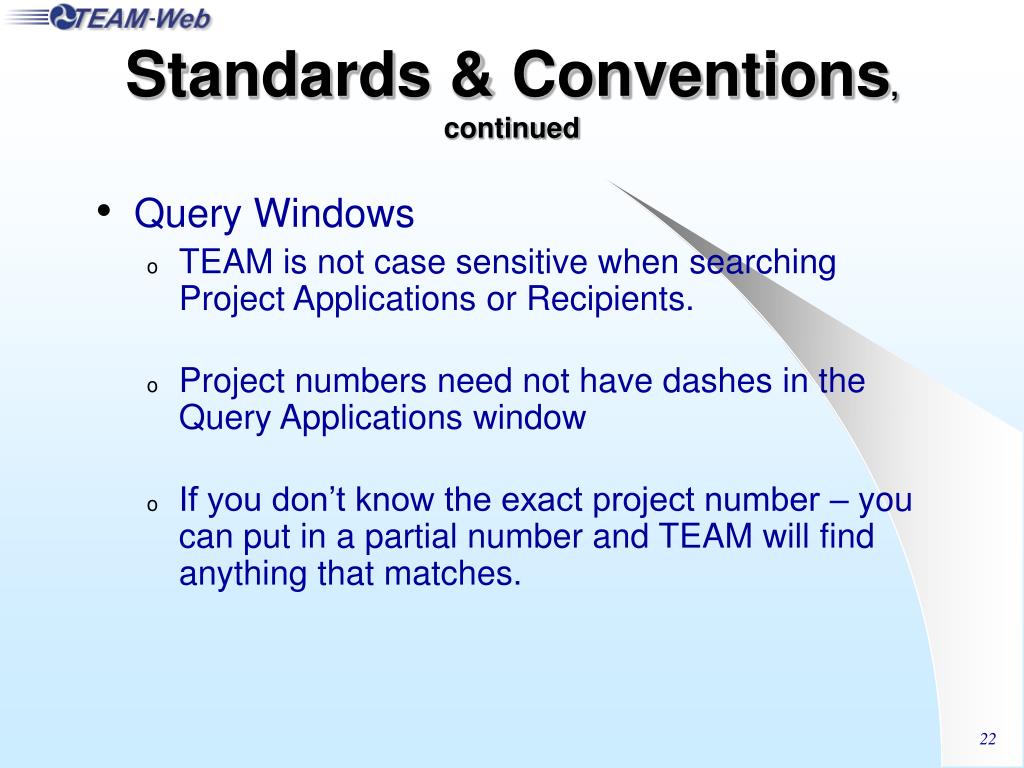 TEAM-Web

Standards & Conventions, continued

• Query Windows
o TEAM is not case sensitive when searching Project Applications or Recipients.

o Project numbers need not have dashes in the Query Applications window

o If you don’t know the exact project number – you can put in a partial number and TEAM will find anything that matches.

22